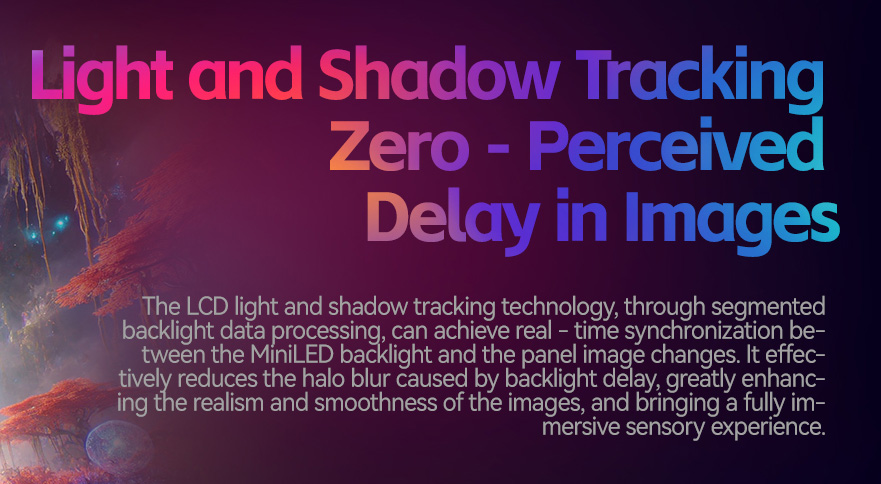 Light and Shadow Tracking
Zero - Perceived
Delay in Images

The LCD light and shadow tracking technology, through segmented backlight data processing, can achieve real - time synchronization between the MiniLED backlight and the panel image changes. It effectively reduces the halo blur caused by backlight delay, greatly enhancing the realism and smoothness of the images, and bringing a fully immersive sensory experience.